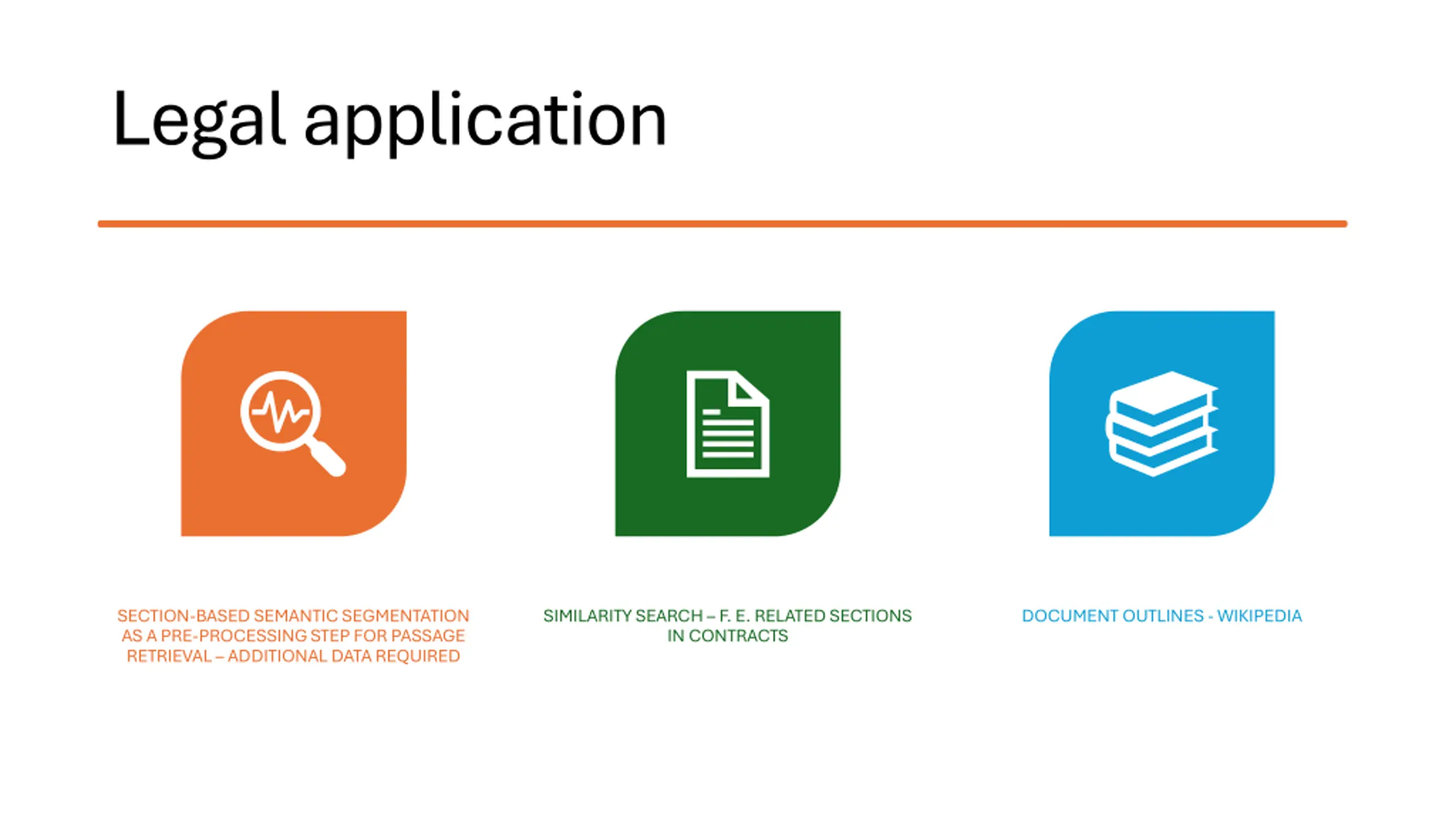 Legal application

SECTION-BASED SEMANTIC SEGMENTATION AS A PRE-PROCESSING STEP FOR PASSAGE RETRIEVAL – ADDITIONAL DATA REQUIRED

SIMILARITY SEARCH – F. E. RELATED SECTIONS IN CONTRACTS

DOCUMENT OUTLINES - WIKIPEDIA